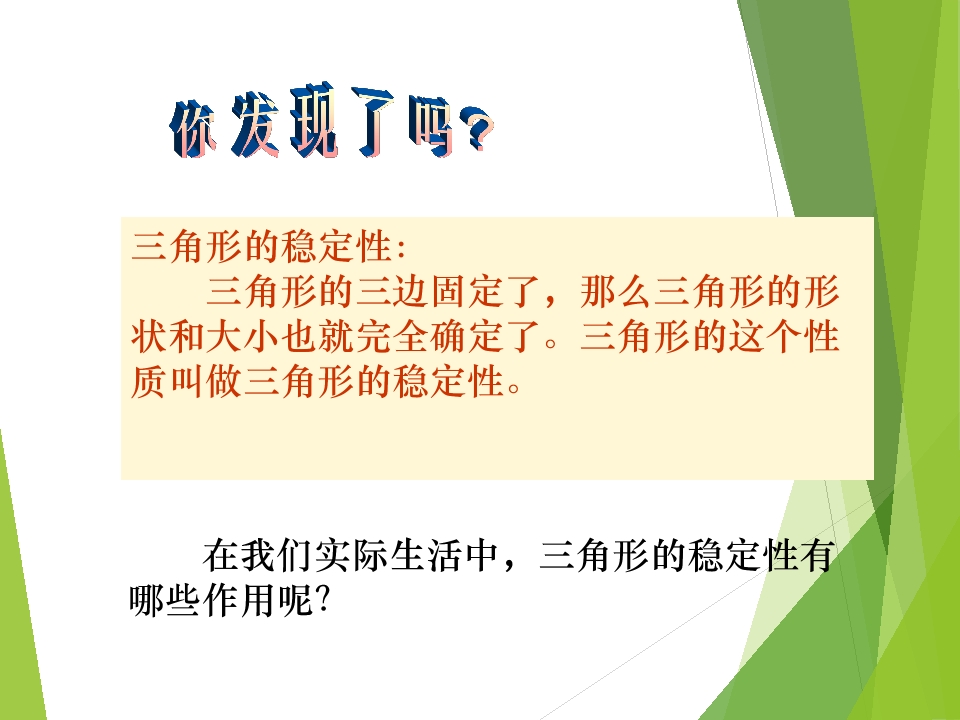 你发现了吗？

三角形的稳定性:
三角形的三边固定了，那么三角形的形状和大小也就完全确定了。三角形的这个性质叫做三角形的稳定性。

在我们实际生活中，三角形的稳定性有哪些作用呢?